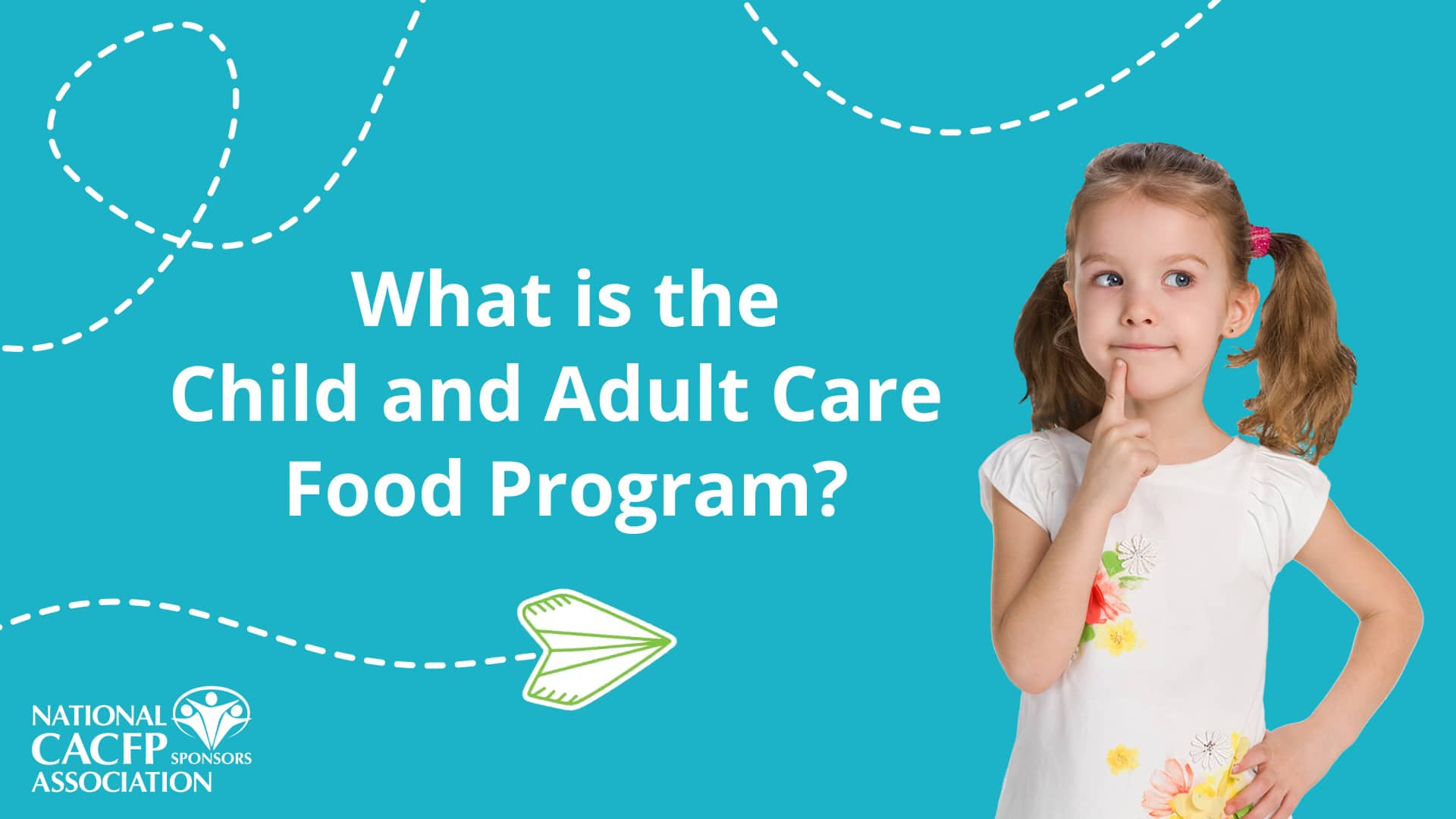 What is the Child and Adult Care Food Program?

NATIONAL CACFP SPONSORS ASSOCIATION